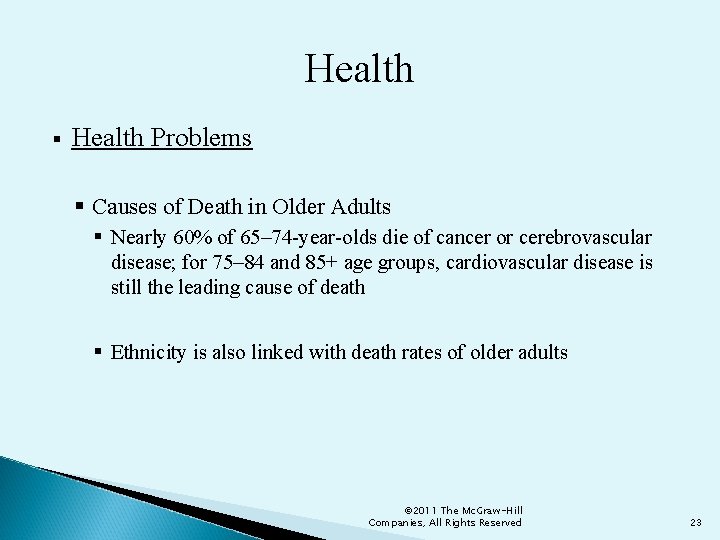 Health

▪ Health Problems

▪ Causes of Death in Older Adults

▪ Nearly 60% of 65–74-year-olds die of cancer or cerebrovascular disease; for 75–84 and 85+ age groups, cardiovascular disease is still the leading cause of death

▪ Ethnicity is also linked with death rates of older adults

©2011 The McGraw-Hill Companies, All Rights Reserved

23